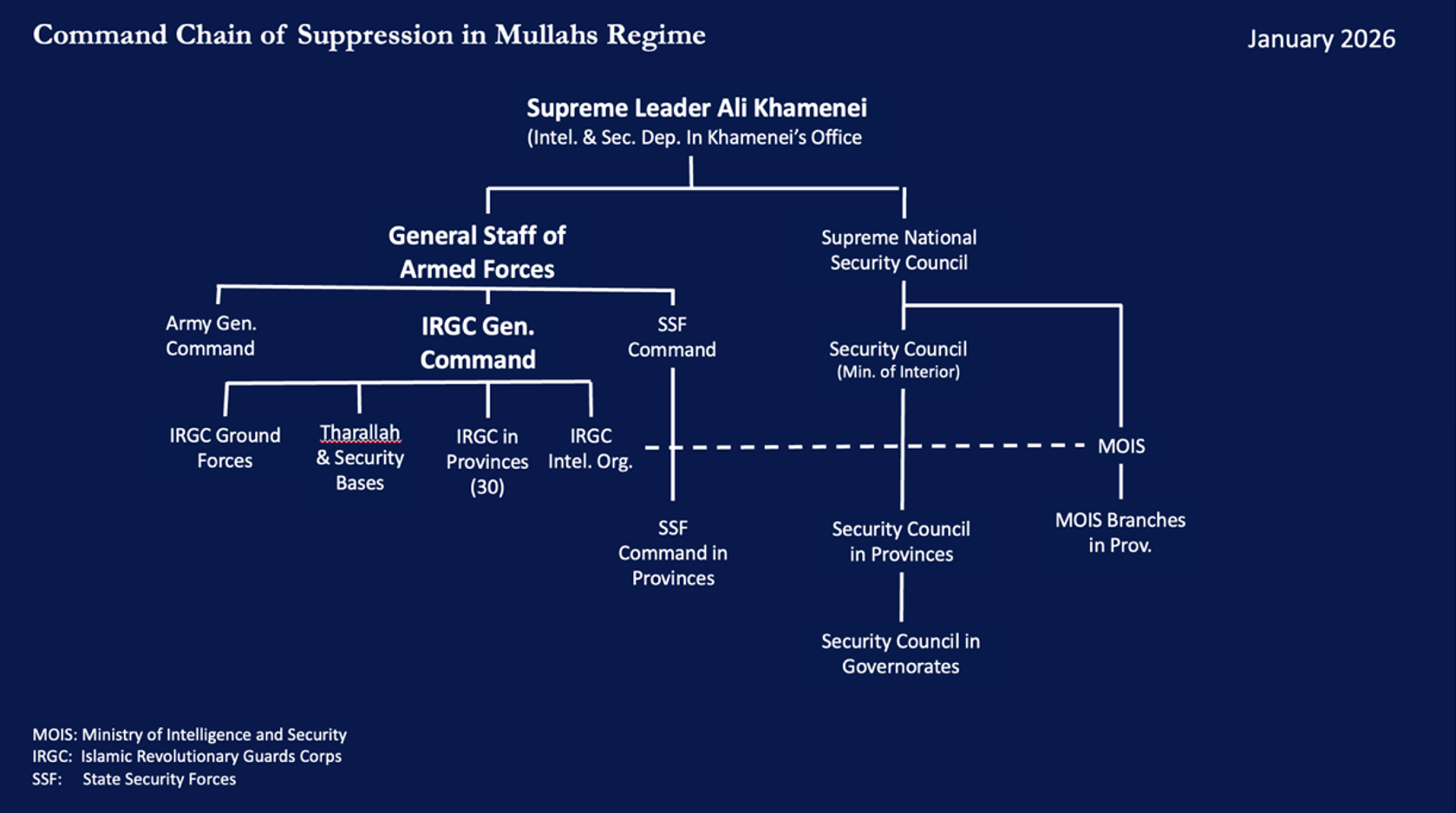 Command Chain of Suppression in Mullahs Regime

January 2026

Supreme Leader Ali Khamenei
(Intel. & Sec. Dep. In Khamenei's Office

General Staff of Armed Forces

Supreme National Security Council

Army Gen. Command

IRGC Gen. Command

SSF Command

Security Council
(Min. of Interior)

IRGC Ground Forces

Tharallah & Security Bases

IRGC in Provinces (30)

IRGC Intel. Org.

MOIS

SSF Command in Provinces

Security Council in Provinces

MOIS Branches in Prov.

Security Council in Governorates

MOIS: Ministry of Intelligence and Security
IRGC: Islamic Revolutionary Guards Corps
SSF: State Security Forces